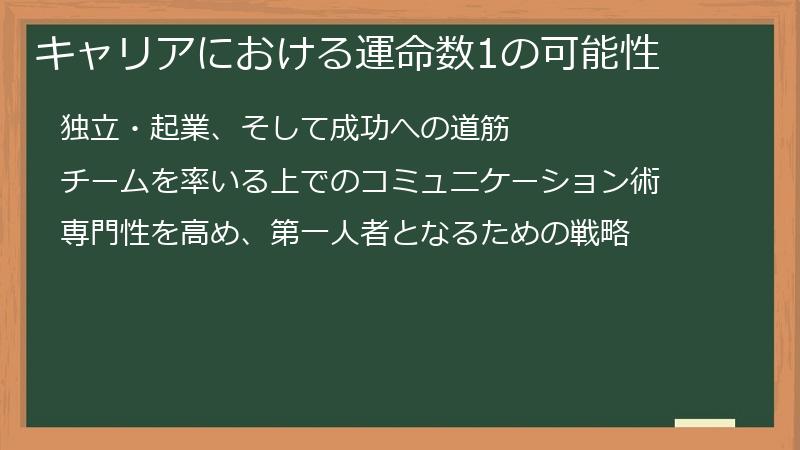 キャリアにおける運命数1の可能性

独立・起業、そして成功への道筋

チームを率いる上でのコミュニケーション術

専門性を高め、第一人者となるための戦略